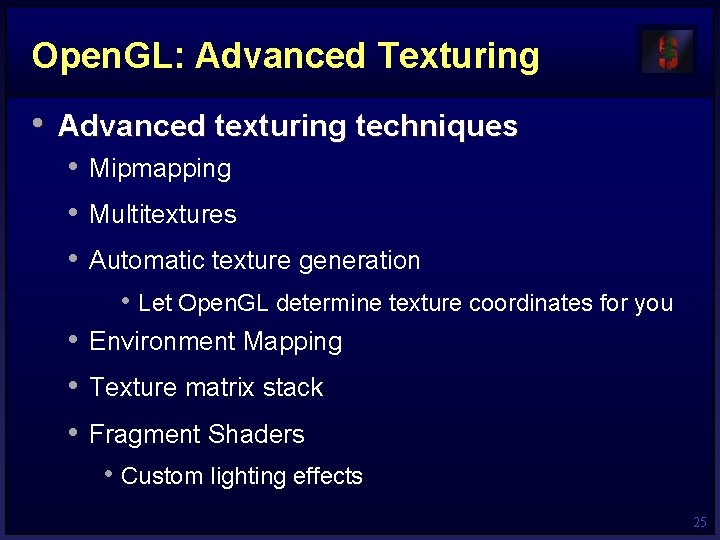 OpenGL: Advanced Texturing

• Advanced texturing techniques
  • Mipmapping
  • Multitextures
  • Automatic texture generation
    • Let OpenGL determine texture coordinates for you
  • Environment Mapping
  • Texture matrix stack
  • Fragment Shaders
    • Custom lighting effects

25